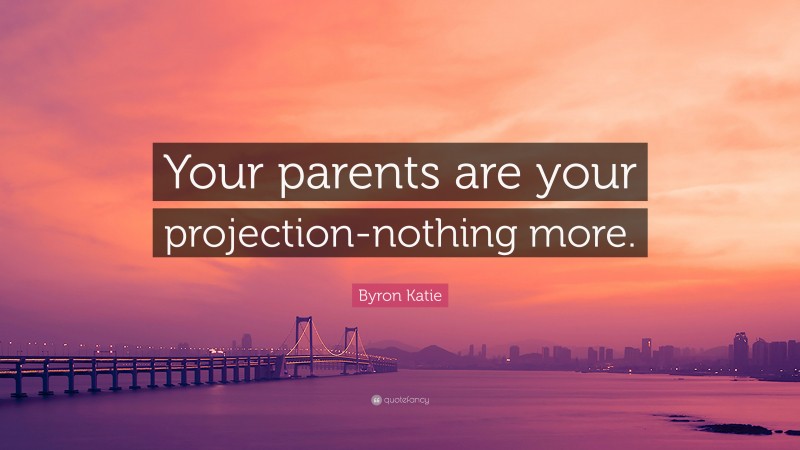 Your parents are your projection-nothing more.

Byron Katie

quotefancy